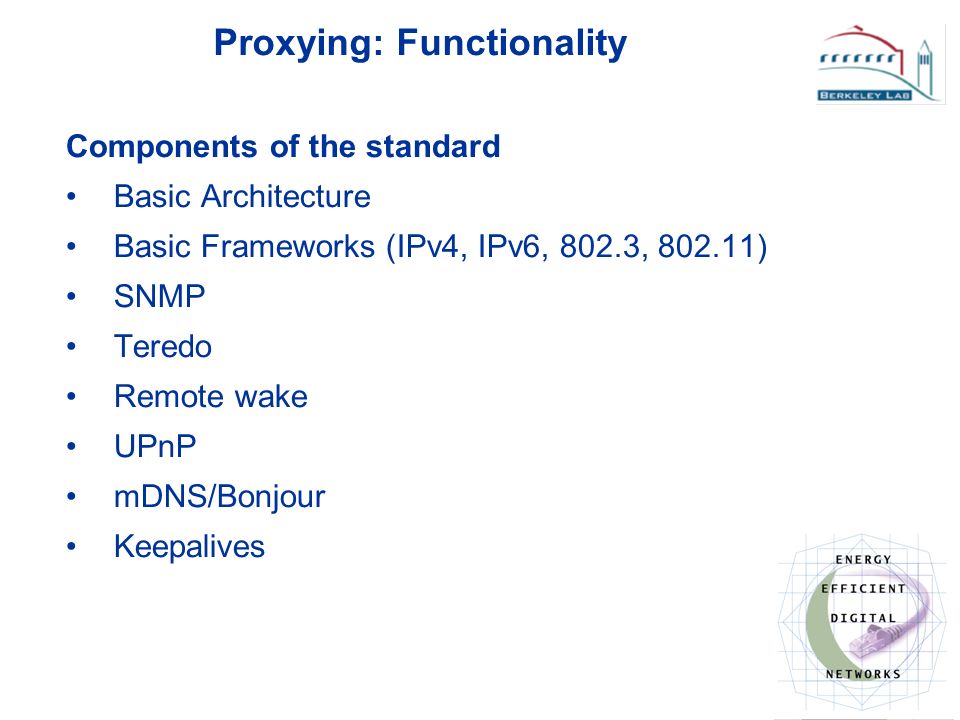 Proxying: Functionality

BERKELEY LAB

Components of the standard
• Basic Architecture
• Basic Frameworks (IPv4, IPv6, 802.3, 802.11)
• SNMP
• Teredo
• Remote wake
• UPnP
• mDNS/Bonjour
• Keepalives

ENERGY
EFFICIENT
DIGITAL
NETWORKS